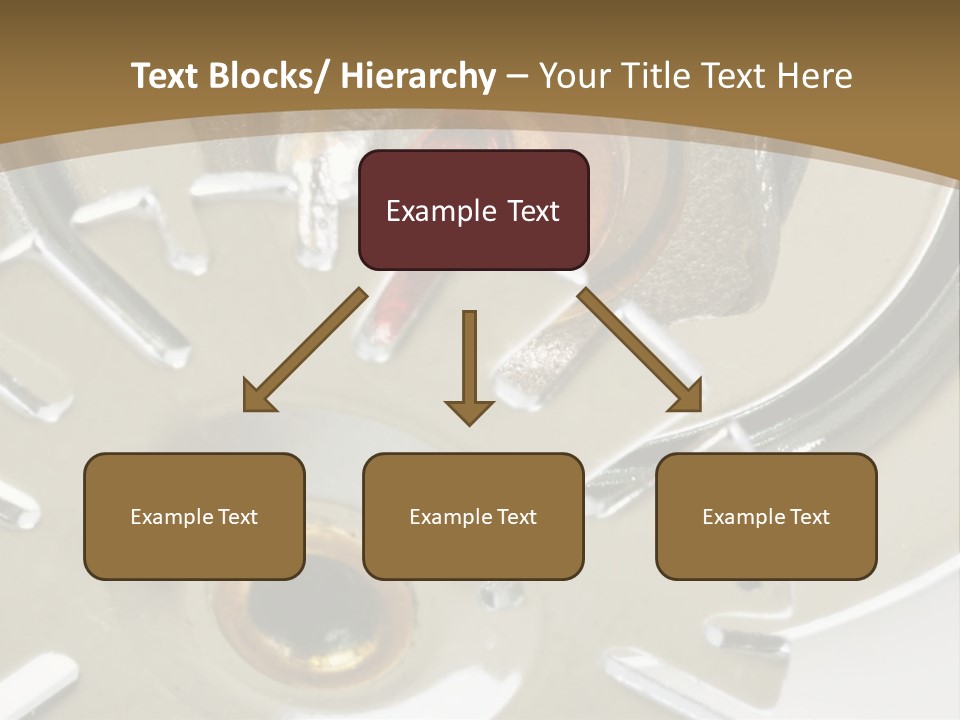 Text Blocks/ Hierarchy – Your Title Text Here

Example Text

Example Text

Example Text

Example Text